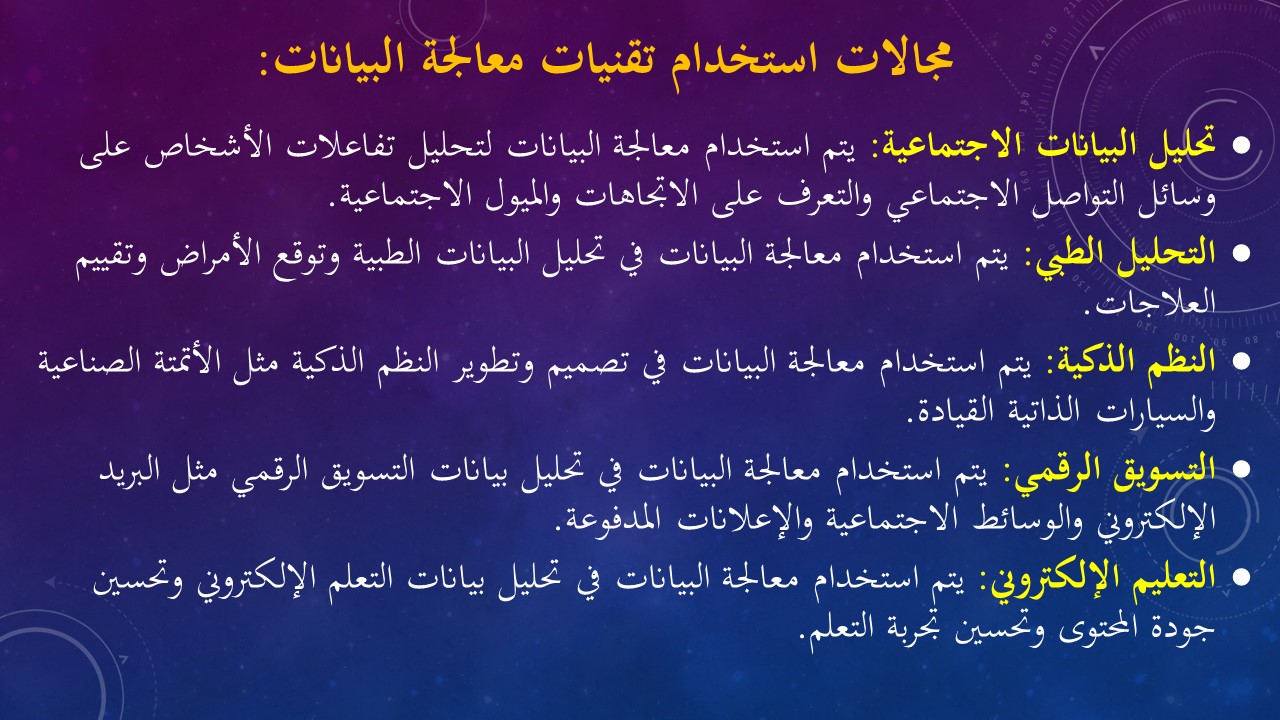 مجالات استخدام تقنيات معالجة البيانات:

• تحليل البيانات الاجتماعية: يتم استخدام معالجة البيانات لتحليل تفاعلات الأشخاص على وسائل التواصل الاجتماعي والتعرف على الاتجاهات والميول الاجتماعية.

• التحليل الطبي: يتم استخدام معالجة البيانات في تحليل البيانات الطبية وتوقع الأمراض وتقييم العلاجات.

• النظم الذكية: يتم استخدام معالجة البيانات في تصميم وتطوير النظم الذكية مثل الأتمتة الصناعية والسيارات الذاتية القيادة.

• التسويق الرقمي: يتم استخدام معالجة البيانات في تحليل بيانات التسويق الرقمي مثل البريد الإلكتروني والوسائط الاجتماعية والإعلانات المدفوعة.

• التعليم الإلكتروني: يتم استخدام معالجة البيانات في تحليل بيانات التعلم الإلكتروني وتحسين جودة المحتوى وتحسين تجربة التعلم.